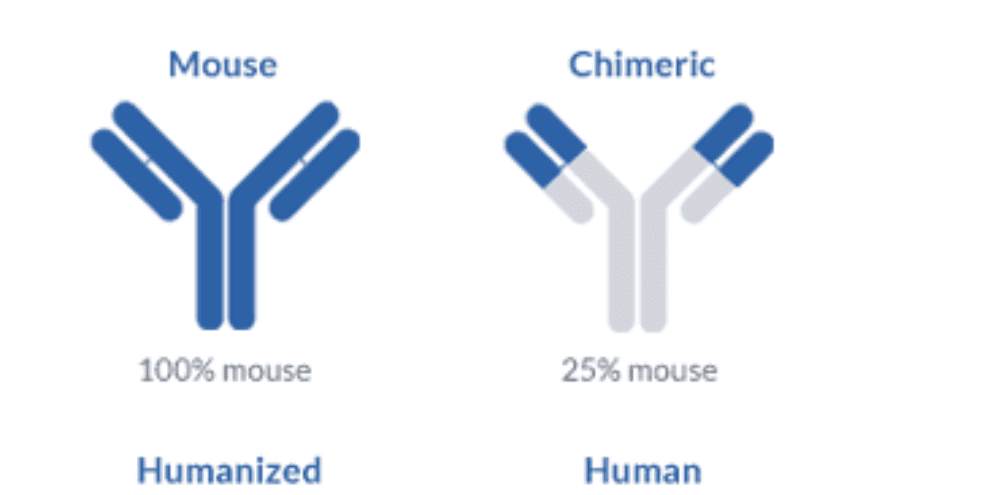 Mouse

100% mouse

Chimeric

25% mouse

Humanized

Human